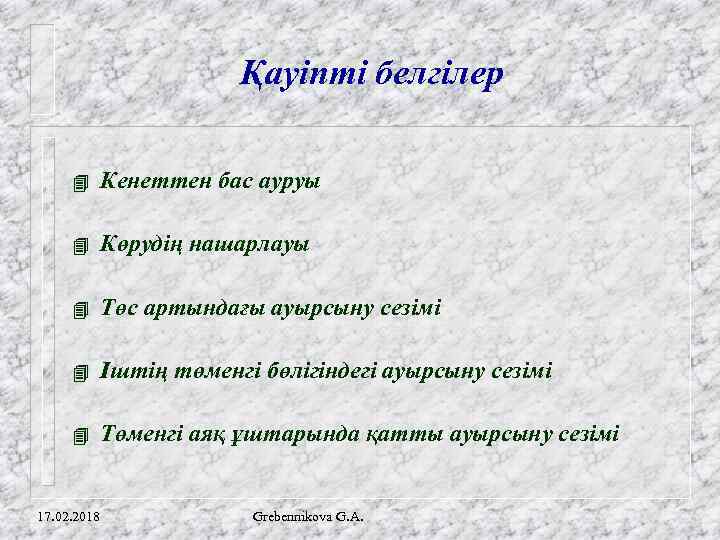 Қауіпті белгілер

Кенеттен бас ауруы

Көрудің нашарлауы

Төс артындағы ауырсыну сезімі

Іштің төменгі бөлігіндегі ауырсыну сезімі

Төменгі аяқ ұштарында қатты ауырсыну сезімі

17.02.2018

Grebennikova G.A.